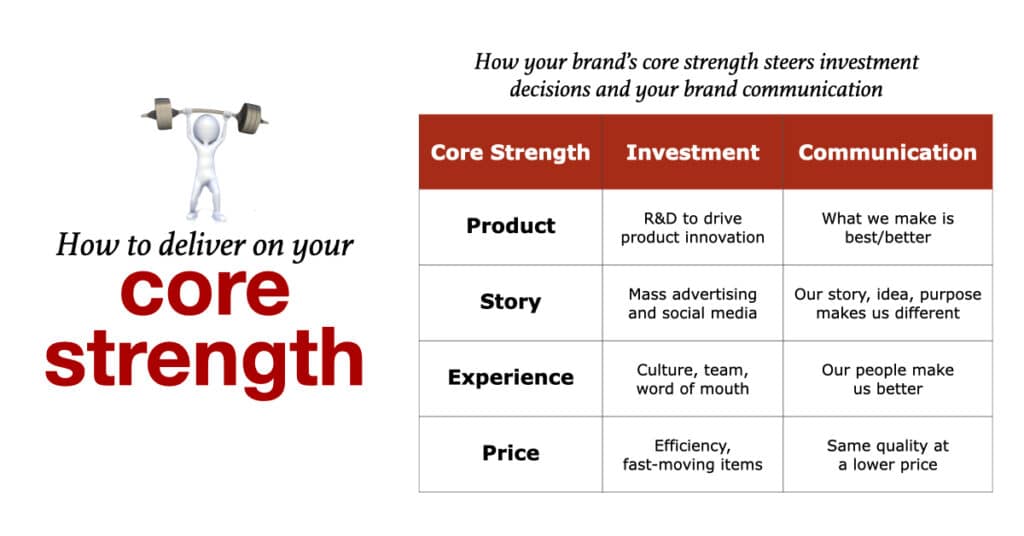 How to deliver on your
core strength

How your brand's core strength steers investment decisions and your brand communication

| Core Strength | Investment | Communication |
|---|---|---|
| Product | R&D to drive product innovation | What we make is best/better |
| Story | Mass advertising and social media | Our story, idea, purpose makes us different |
| Experience | Culture, team, word of mouth | Our people make us better |
| Price | Efficiency, fast-moving items | Same quality at a lower price |